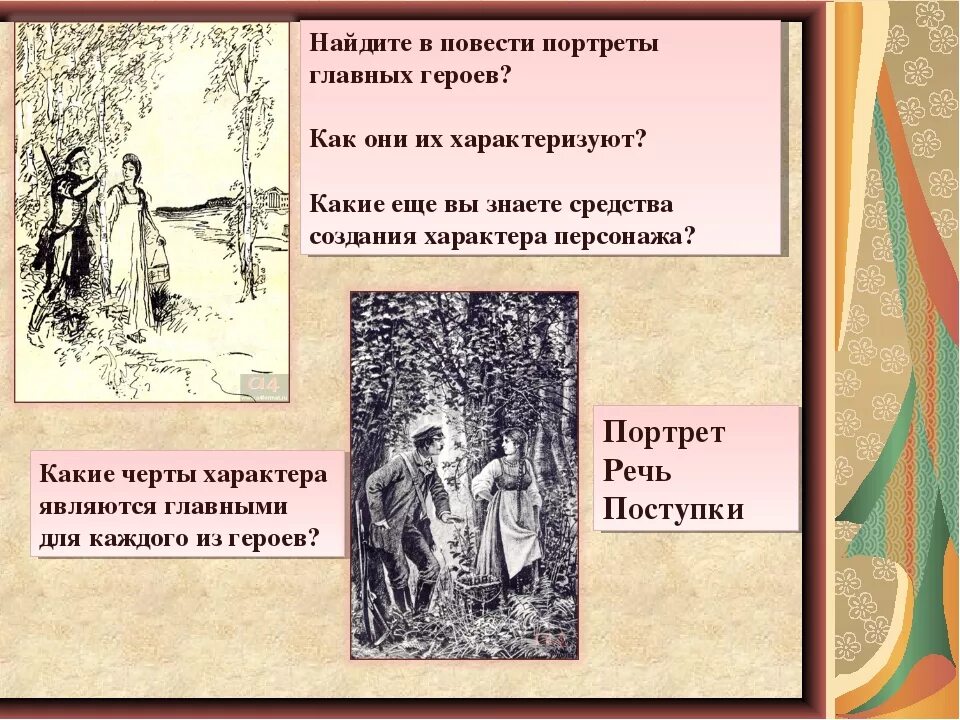 Найдите в повести портреты главных героев?

Как они их характеризуют?

Какие еще вы знаете средства создания характера персонажа?

Какие черты характера являются главными для каждого из героев?

Портрет
Речь
Поступки